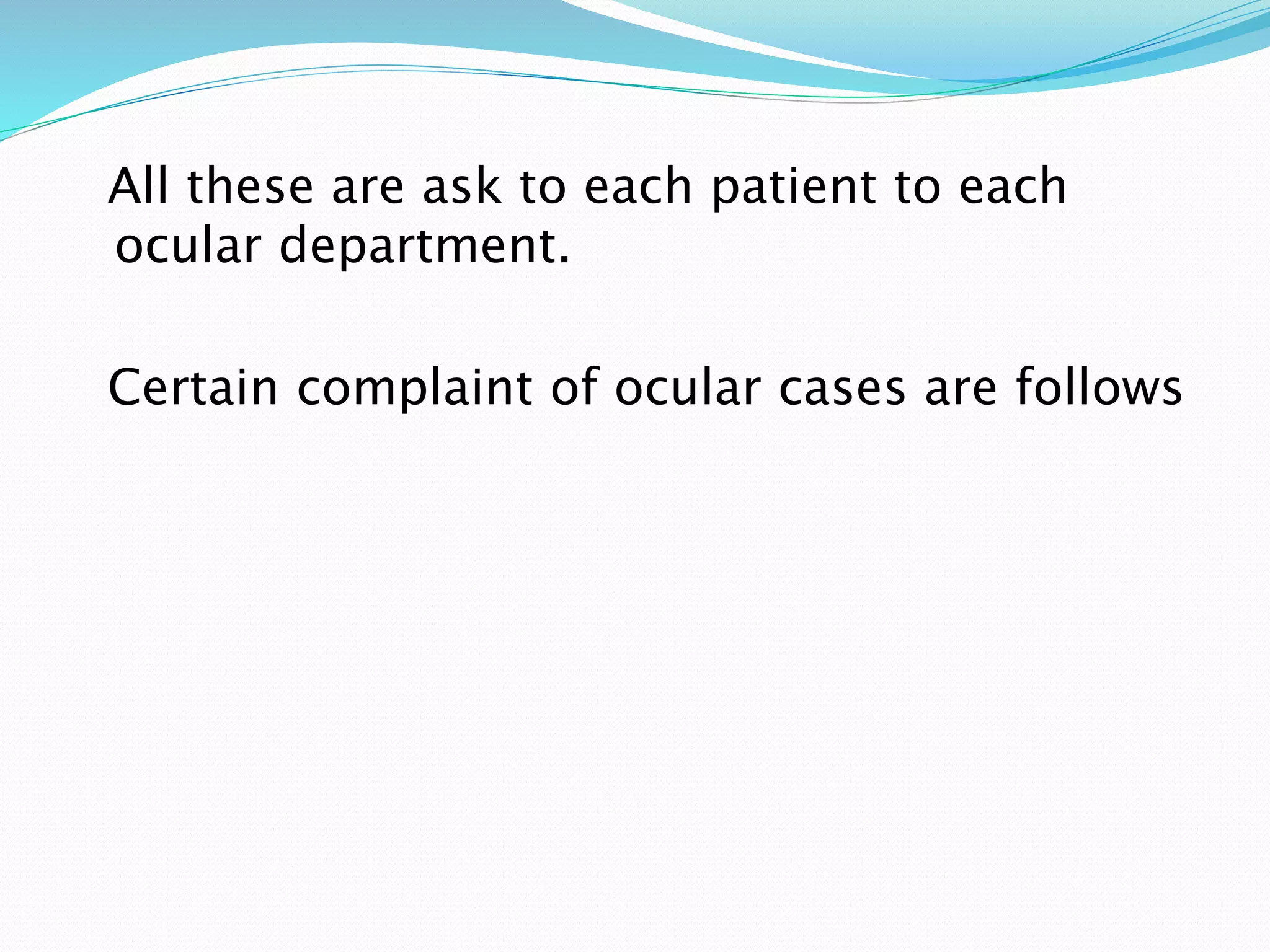 All these are ask to each patient to each ocular department.

Certain complaint of ocular cases are follows